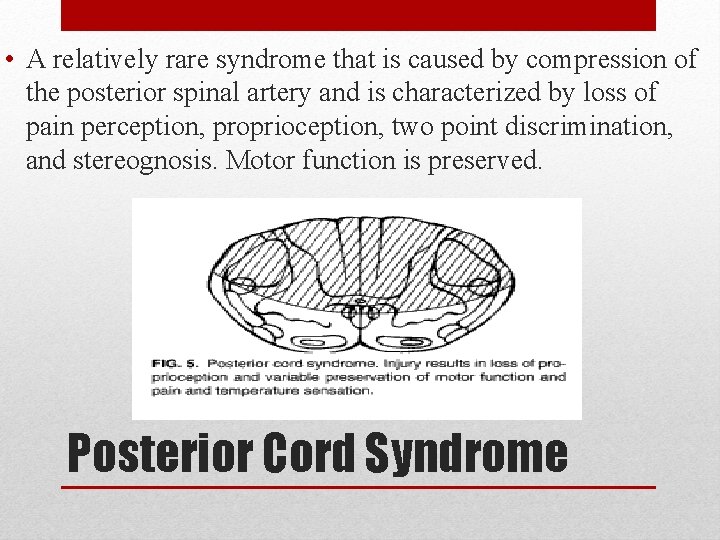 • A relatively rare syndrome that is caused by compression of the posterior spinal artery and is characterized by loss of pain perception, proprioception, two point discrimination, and stereognosis. Motor function is preserved.

FIG. 5. Posterior cord syndrome. Injury results in loss of proprioception and variable preservation of motor function and pain and temperature sensation.

Posterior Cord Syndrome